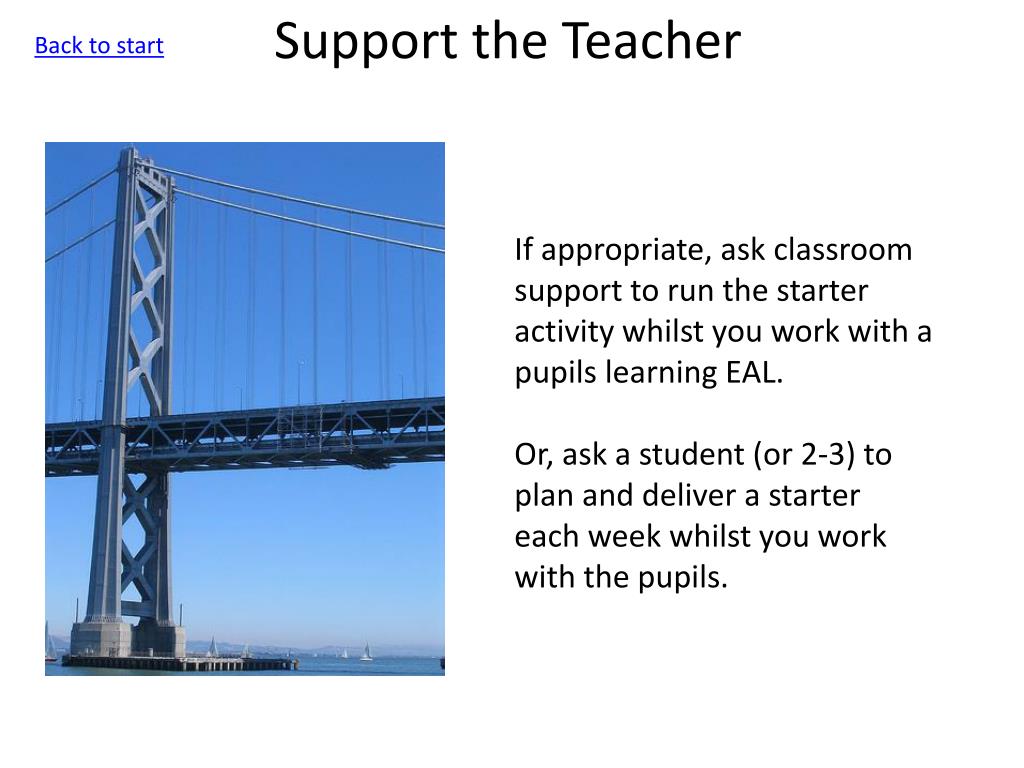 Back to start

Support the Teacher

If appropriate, ask classroom support to run the starter activity whilst you work with a pupils learning EAL.

Or, ask a student (or 2-3) to plan and deliver a starter each week whilst you work with the pupils.